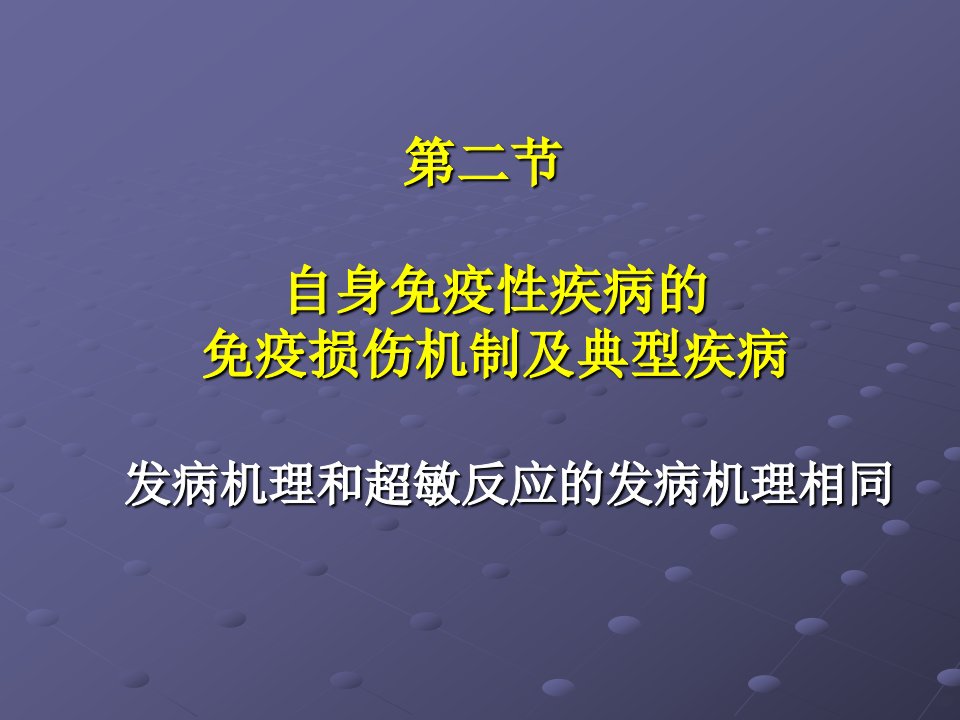 第二节

自身免疫性疾病的
免疫损伤机制及典型疾病

发病机理和超敏反应的发病机理相同